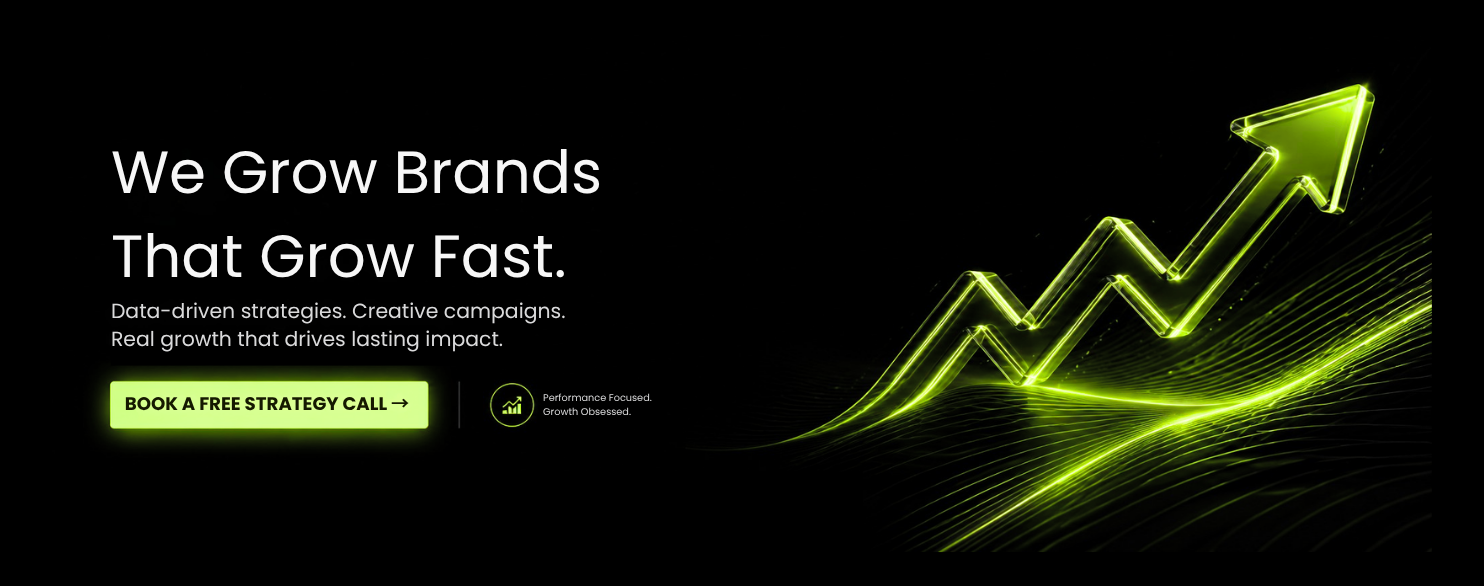 We Grow Brands That Grow Fast.

Data-driven strategies. Creative campaigns. Real growth that drives lasting impact.

BOOK A FREE STRATEGY CALL →

Performance Focused. Growth Obsessed.